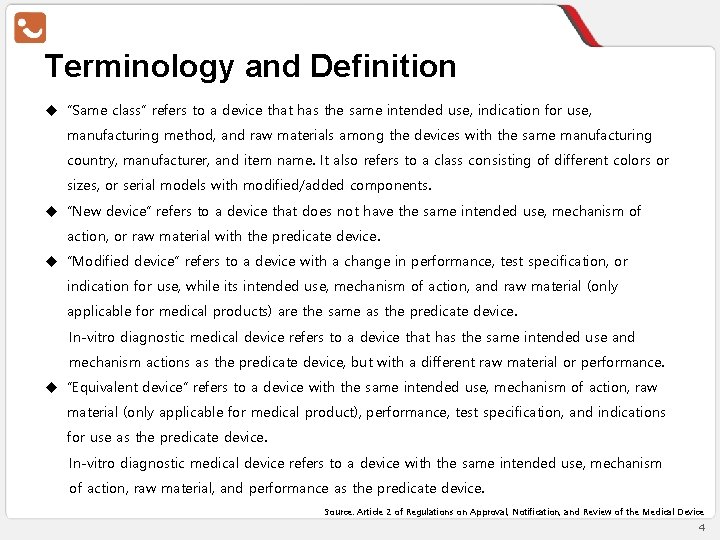 Terminology and Definition

◆ "Same class" refers to a device that has the same intended use, indication for use, manufacturing method, and raw materials among the devices with the same manufacturing country, manufacturer, and item name. It also refers to a class consisting of different colors or sizes, or serial models with modified/added components.

◆ "New device" refers to a device that does not have the same intended use, mechanism of action, or raw material with the predicate device.

◆ "Modified device" refers to a device with a change in performance, test specification, or indication for use, while its intended use, mechanism of action, and raw material (only applicable for medical products) are the same as the predicate device.

In-vitro diagnostic medical device refers to a device that has the same intended use and mechanism actions as the predicate device, but with a different raw material or performance.

◆ "Equivalent device" refers to a device with the same intended use, mechanism of action, raw material (only applicable for medical product), performance, test specification, and indications for use as the predicate device.

In-vitro diagnostic medical device refers to a device with the same intended use, mechanism of action, raw material, and performance as the predicate device.

Source. Article 2 of Regulations on Approval, Notification, and Review of the Medical Device

4